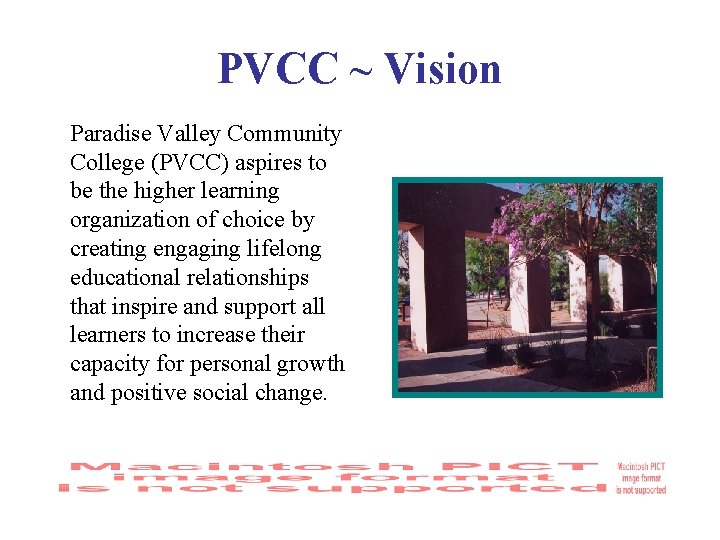 PVCC ~ Vision

Paradise Valley Community College (PVCC) aspires to be the higher learning organization of choice by creating engaging lifelong educational relationships that inspire and support all learners to increase their capacity for personal growth and positive social change.

Macintosh PICT image format is not supported

Macintosh PICT image format is not supported